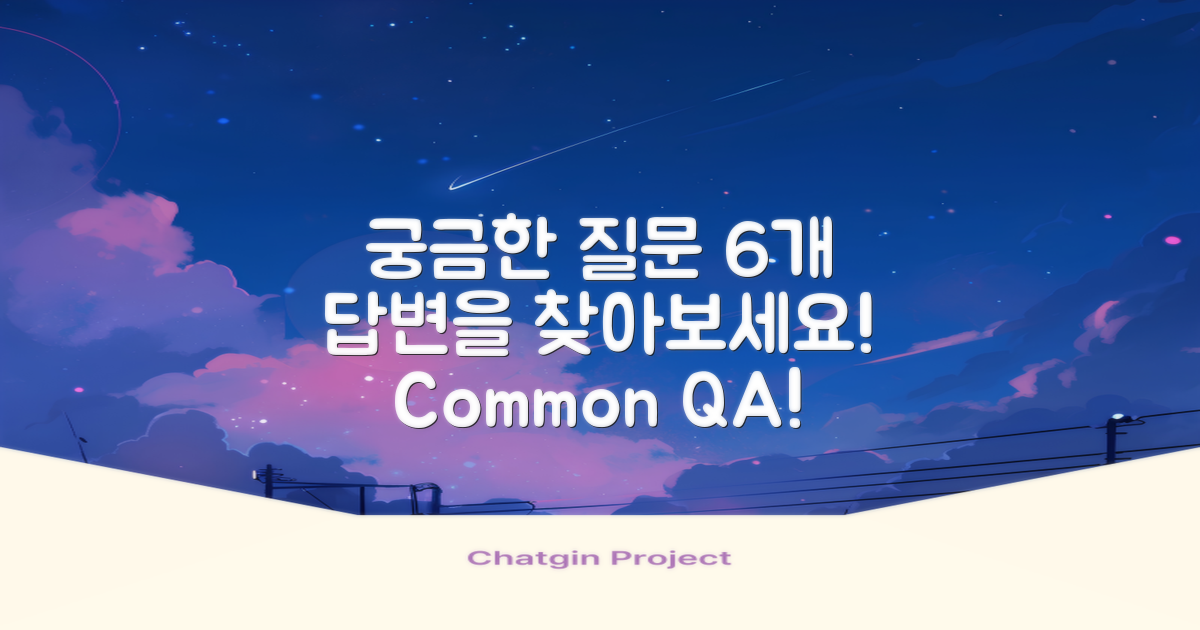 궁금한 질문 6개
답변을 찾아보세요!
Common QA!

Chatgin Project